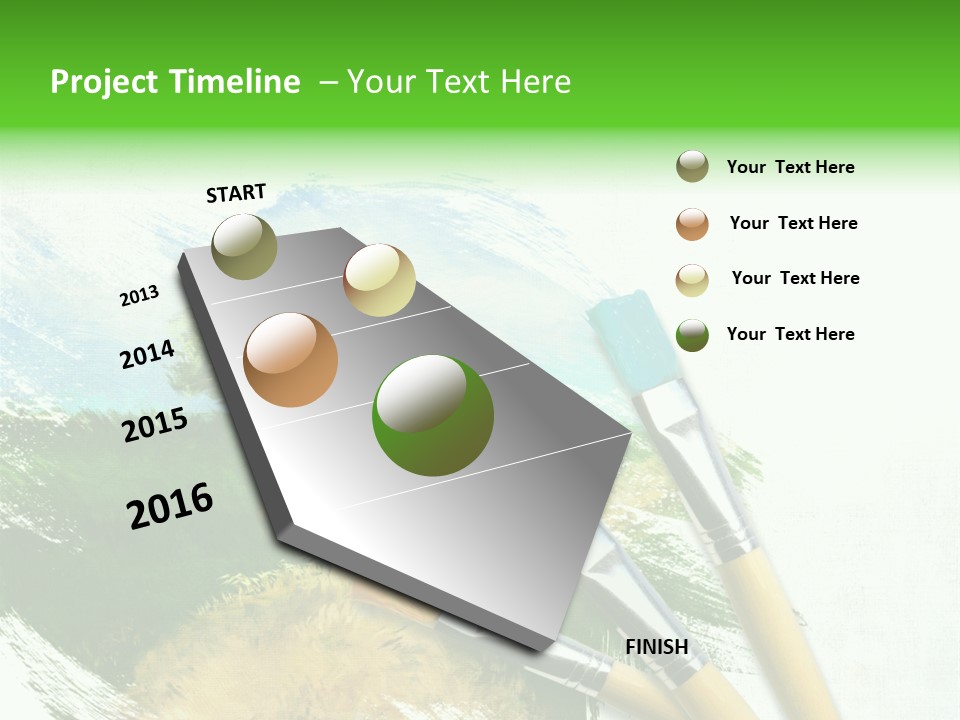 Project Timeline – Your Text Here

START

2013

2014

2015

2016

FINISH

Your Text Here

Your Text Here

Your Text Here

Your Text Here